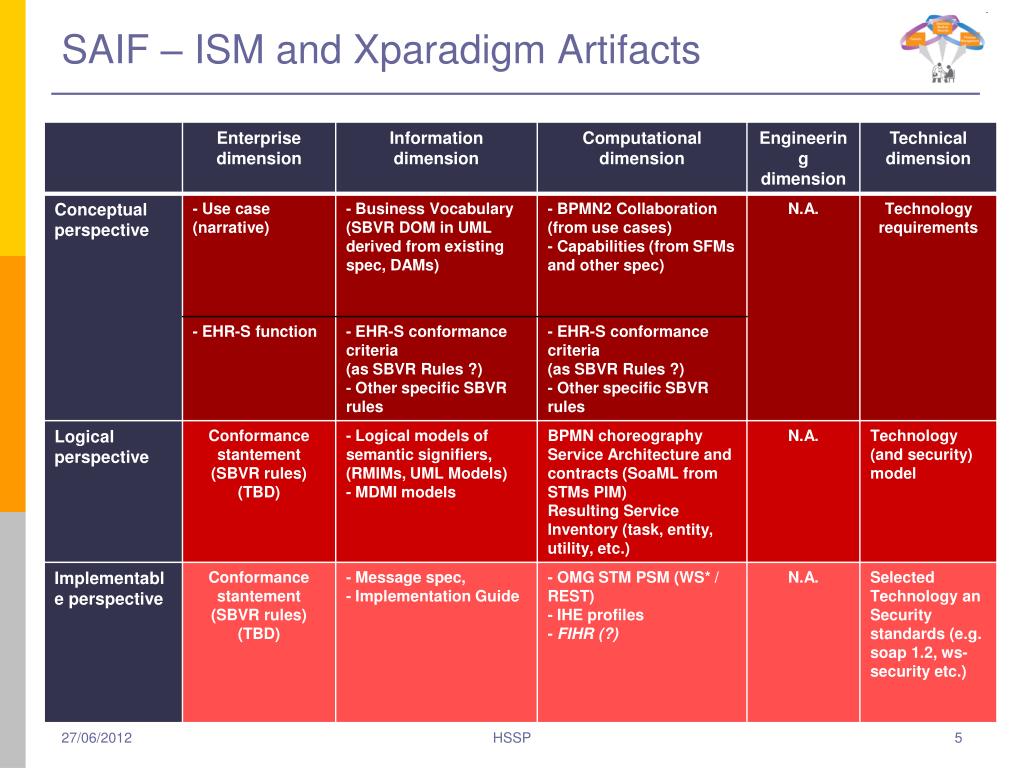 SAIF – ISM and Xparadigm Artifacts

| | Enterprise dimension | Information dimension | Computational dimension | Engineering dimension | Technical dimension |
|---|---|---|---|---|---|
| Conceptual perspective | - Use case (narrative) | - Business Vocabulary (SBVR DOM in UML derived from existing spec, DAMs) | - BPMN2 Collaboration (from use cases) - Capabilities (from SFMs and other spec) | N.A. | Technology requirements |
| | - EHR-S function | - EHR-S conformance criteria (as SBVR Rules ?) - Other specific SBVR rules | - EHR-S conformance criteria (as SBVR Rules ?) - Other specific SBVR rules | | |
| Logical perspective | Conformance stantement (SBVR rules) (TBD) | - Logical models of semantic signifiers, (RMIMs, UML Models) - MDMI models | BPMN choreography Service Architecture and contracts (SoaML from STMs PIM) Resulting Service Inventory (task, entity, utility, etc.) | N.A. | Technology (and security) model |
| Implementable perspective | Conformance stantement (SBVR rules) (TBD) | - Message spec, - Implementation Guide | - OMG STM PSM (WS* / REST) - IHE profiles - FIHR (?) | N.A. | Selected Technology an Security standards (e.g. soap 1.2, ws-security etc.) |

27/06/2012 HSSP 5